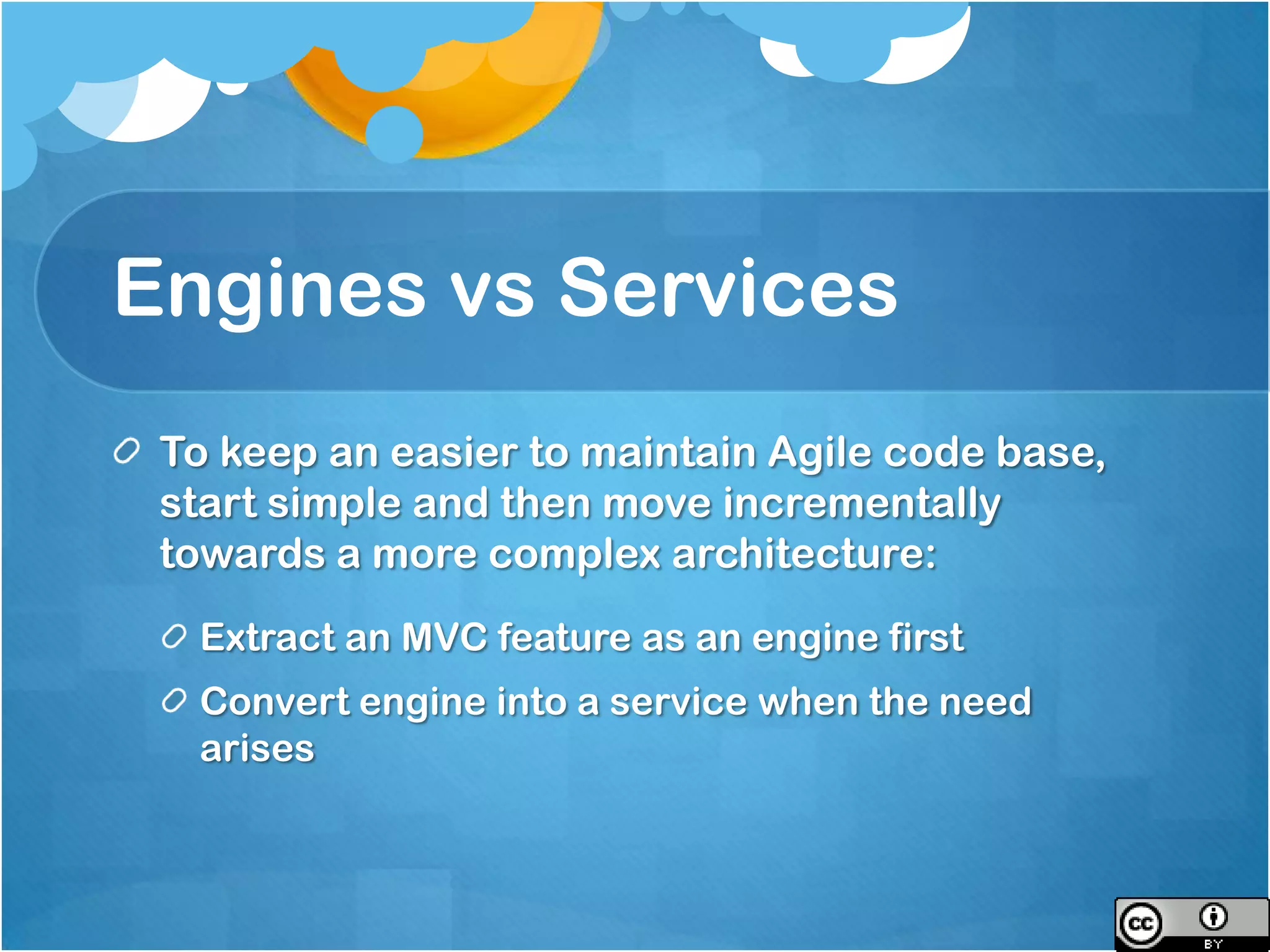 Engines vs Services

To keep an easier to maintain Agile code base, start simple and then move incrementally towards a more complex architecture:

Extract an MVC feature as an engine first

Convert engine into a service when the need arises

cc BY